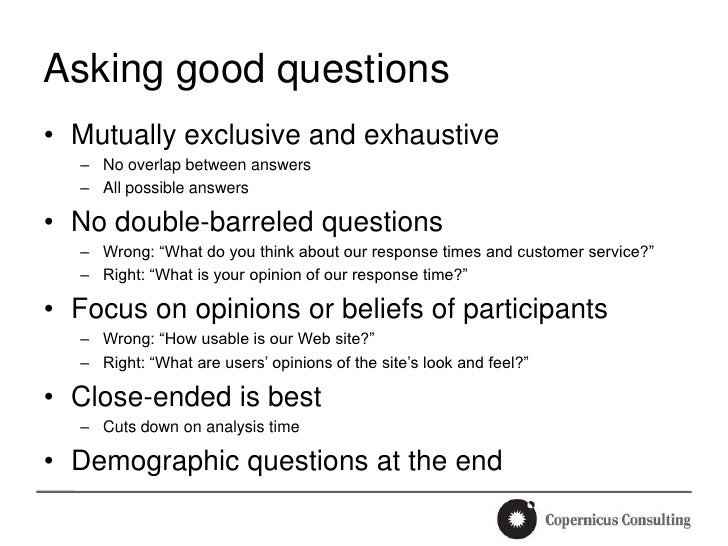 Asking good questions

• Mutually exclusive and exhaustive
 – No overlap between answers
 – All possible answers
• No double-barreled questions
 – Wrong: “What do you think about our response times and customer service?”
 – Right: “What is your opinion of our response time?”
• Focus on opinions or beliefs of participants
 – Wrong: “How usable is our Web site?”
 – Right: “What are users’ opinions of the site’s look and feel?”
• Close-ended is best
 – Cuts down on analysis time
• Demographic questions at the end

Copernicus Consulting